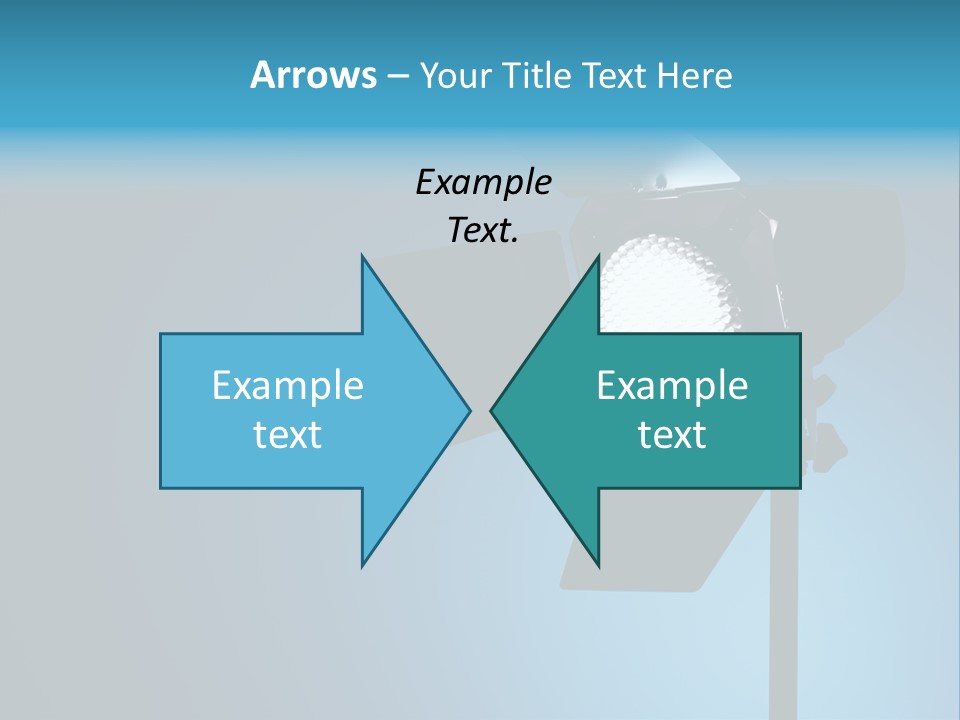 Arrows – Your Title Text Here

Example Text.

Example text

Example text